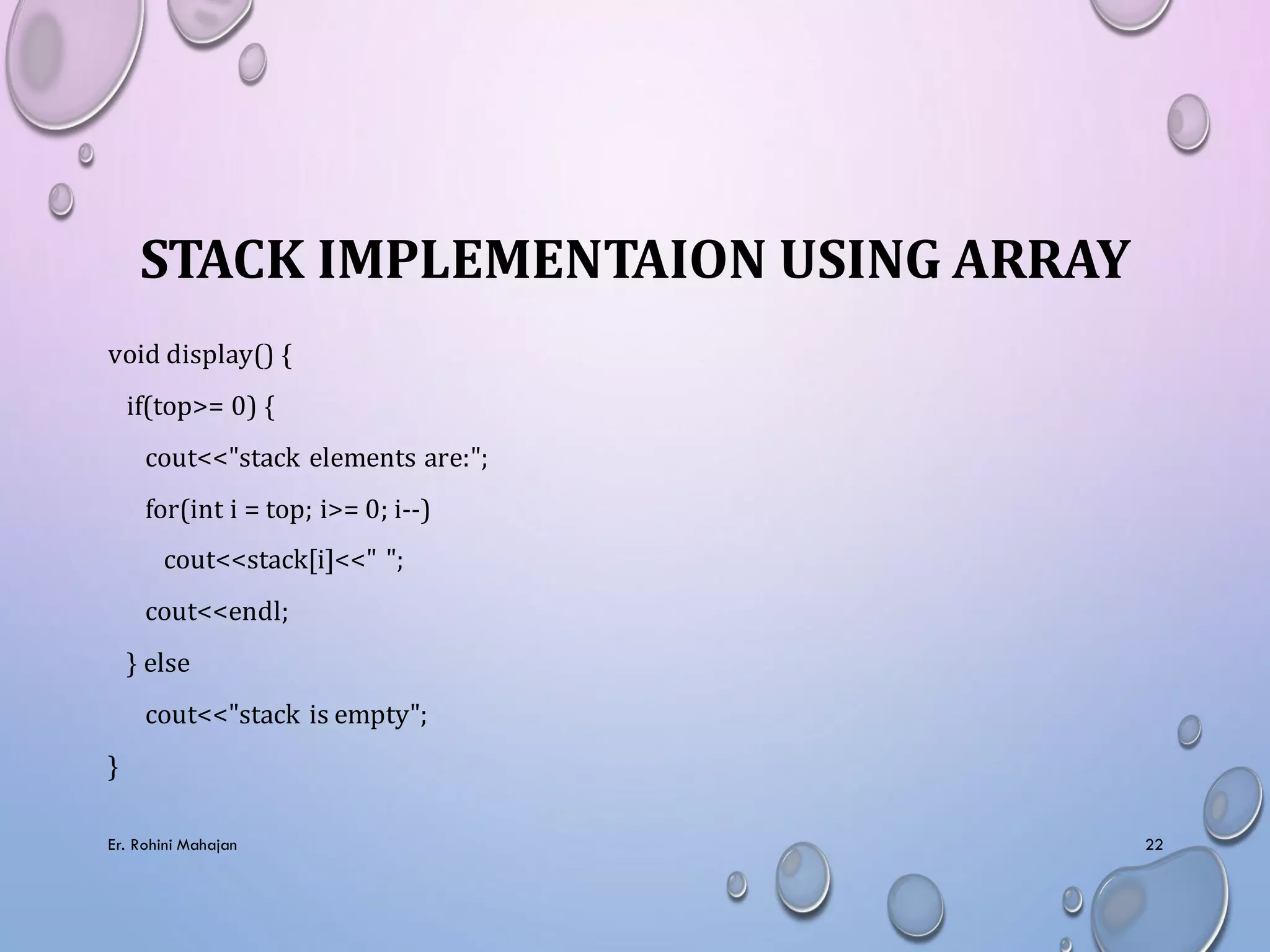 STACK IMPLEMENTAION USING ARRAY

void display() {
 if(top>= 0) {
  cout<<"stack elements are:";
  for(int i = top; i>= 0; i--)
   cout<<stack[i]<<" ";
  cout<<endl;
 } else
  cout<<"stack is empty";
}

Er. Rohini Mahajan

22